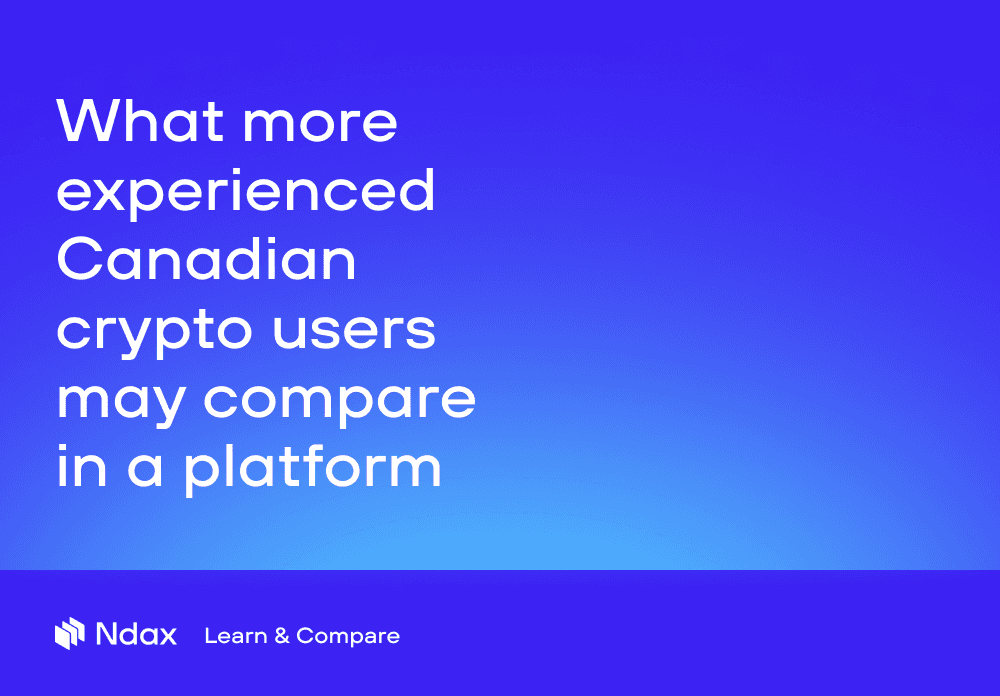 What more experienced Canadian crypto users may compare in a platform

Ndax Learn & Compare